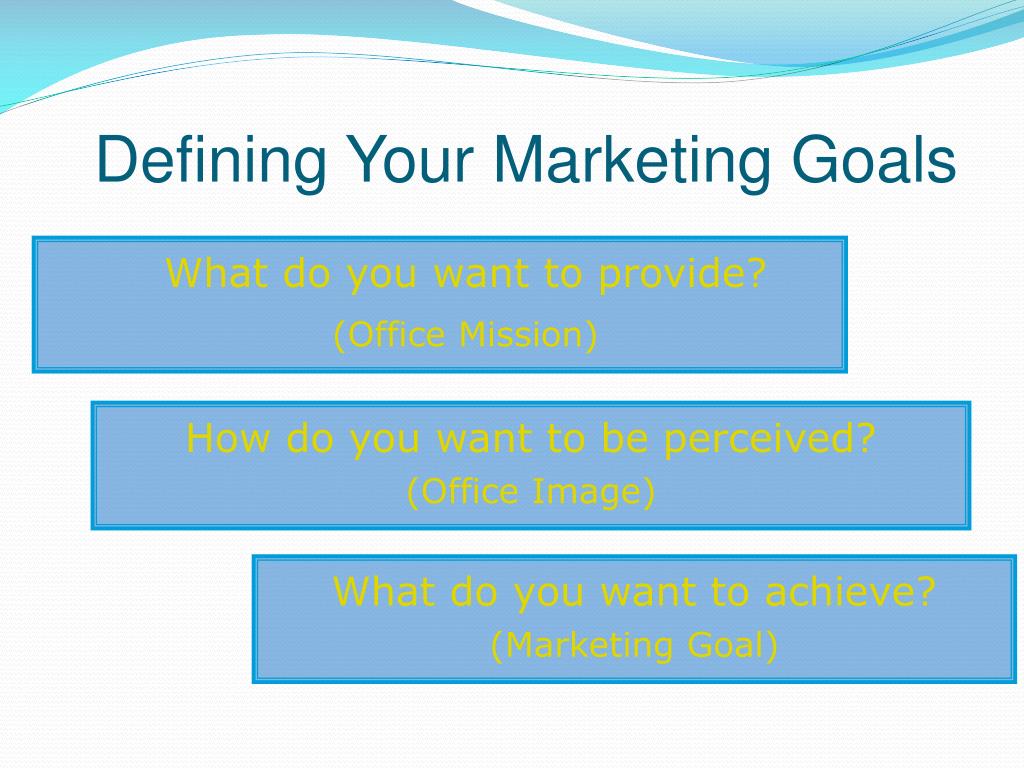 Defining Your Marketing Goals

What do you want to provide?
(Office Mission)

How do you want to be perceived?
(Office Image)

What do you want to achieve?
(Marketing Goal)